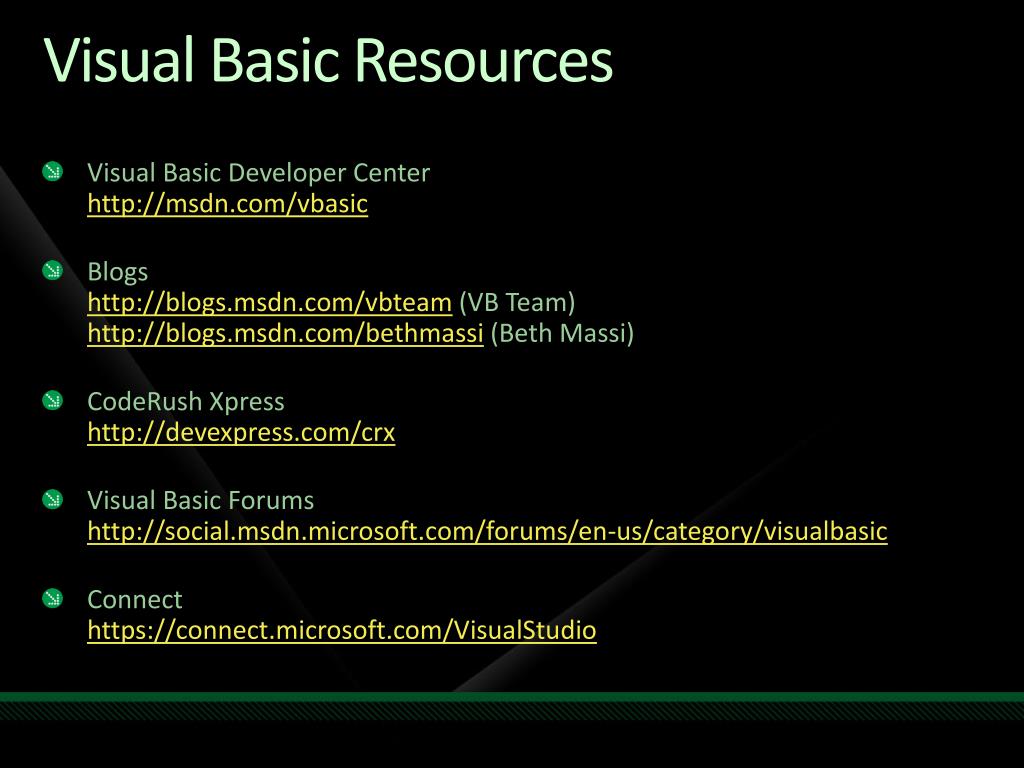 Visual Basic Resources

Visual Basic Developer Center
http://msdn.com/vbasic

Blogs
http://blogs.msdn.com/vbteam (VB Team)
http://blogs.msdn.com/bethmassi (Beth Massi)

CodeRush Xpress
http://devexpress.com/crx

Visual Basic Forums
http://social.msdn.microsoft.com/forums/en-us/category/visualbasic

Connect
https://connect.microsoft.com/VisualStudio